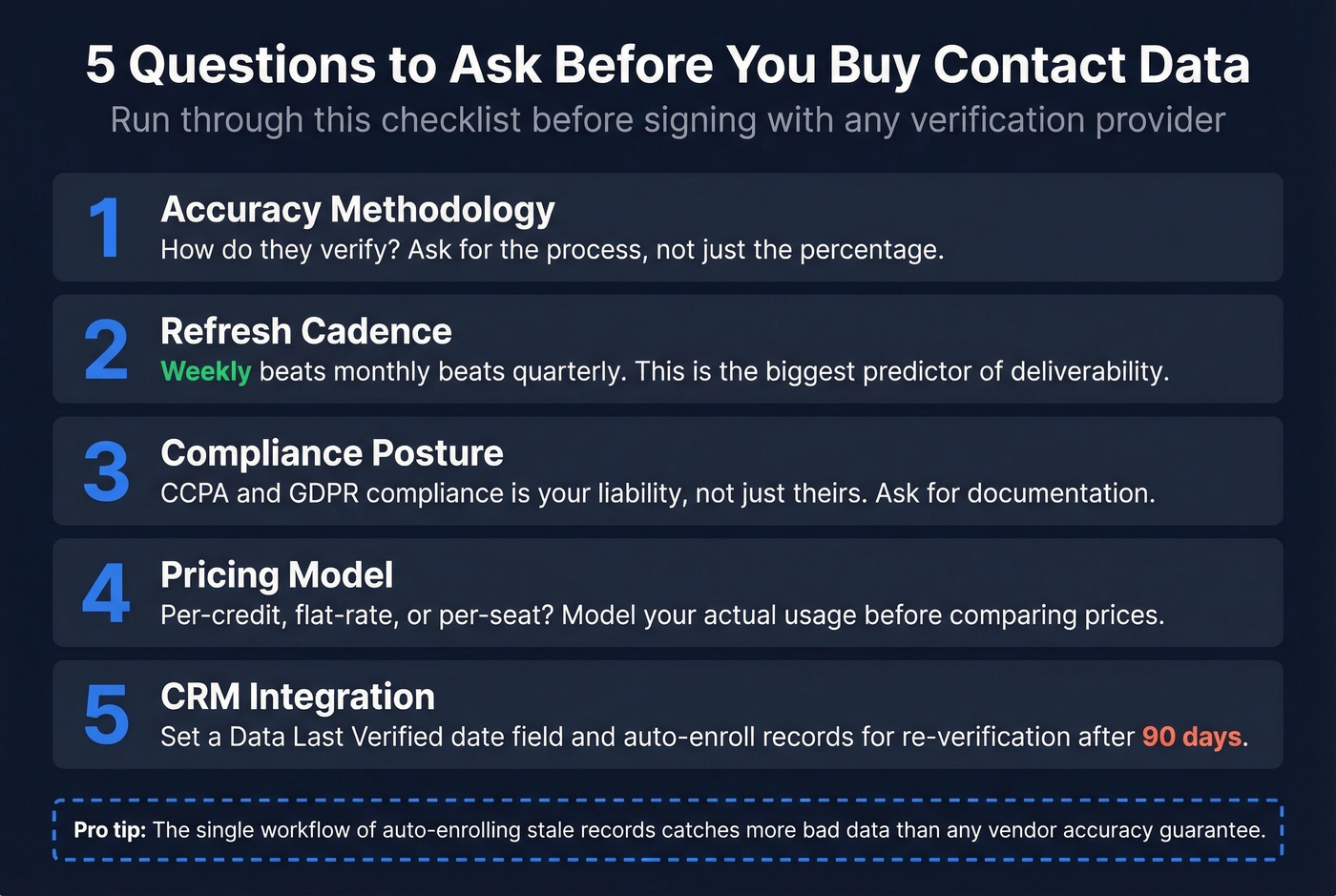 5 Questions to Ask Before You Buy Contact Data
Run through this checklist before signing with any verification provider

1
Accuracy Methodology
How do they verify? Ask for the process, not just the percentage.

2
Refresh Cadence
Weekly beats monthly beats quarterly. This is the biggest predictor of deliverability.

3
Compliance Posture
CCPA and GDPR compliance is your liability, not just theirs. Ask for documentation.

4
Pricing Model
Per-credit, flat-rate, or per-seat? Model your actual usage before comparing prices.

5
CRM Integration
Set a Data Last Verified date field and auto-enroll records for re-verification after 90 days.

Pro tip: The single workflow of auto-enrolling stale records catches more bad data than any vendor accuracy guarantee.